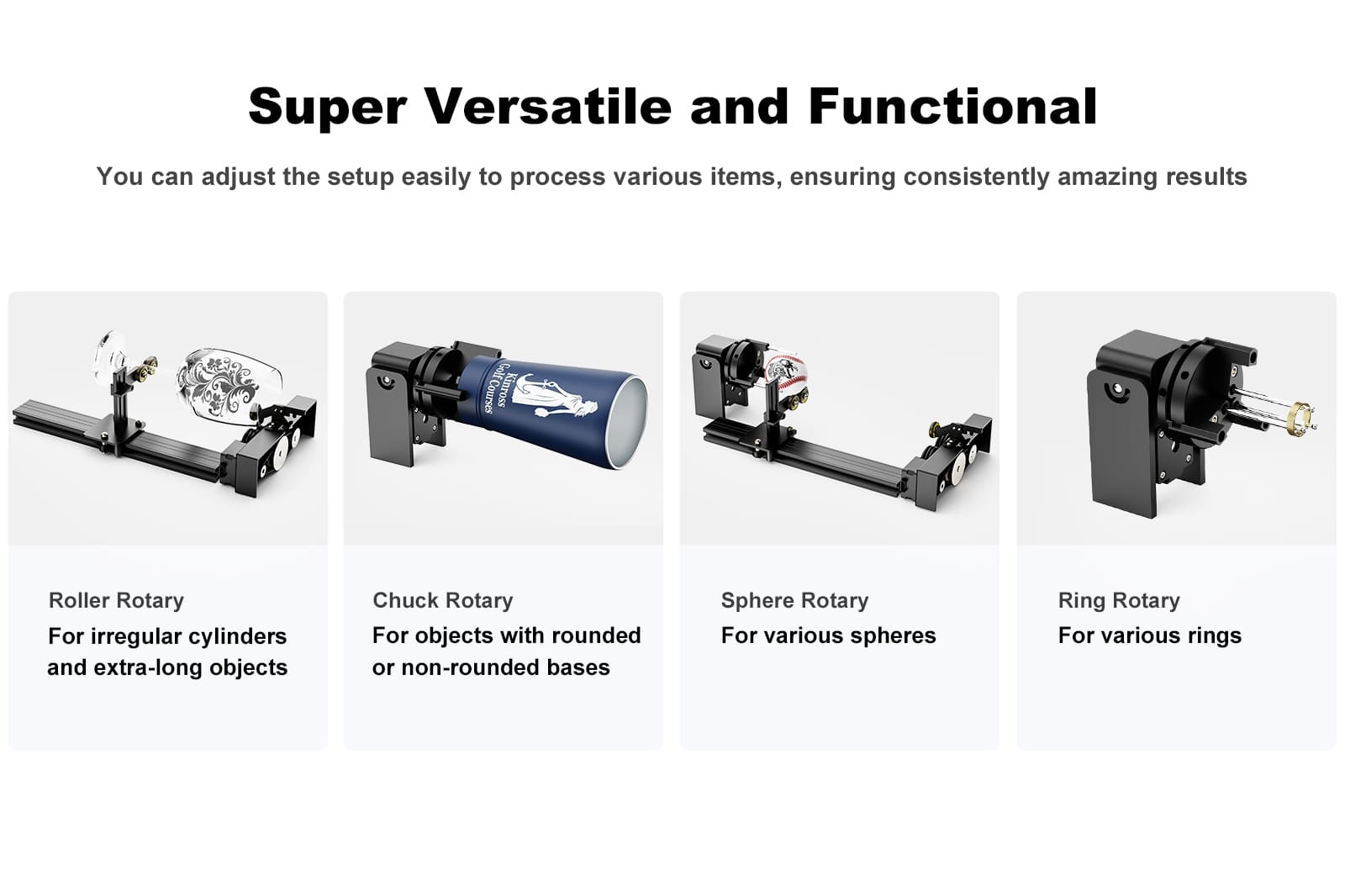 Super Versatile and Functional

You can adjust the setup easily to process various items, ensuring consistently amazing results

Kinross Golf Courses

Roller Rotary
For irregular cylinders and extra-long objects

Chuck Rotary
For objects with rounded or non-rounded bases

Sphere Rotary
For various spheres

Ring Rotary
For various rings